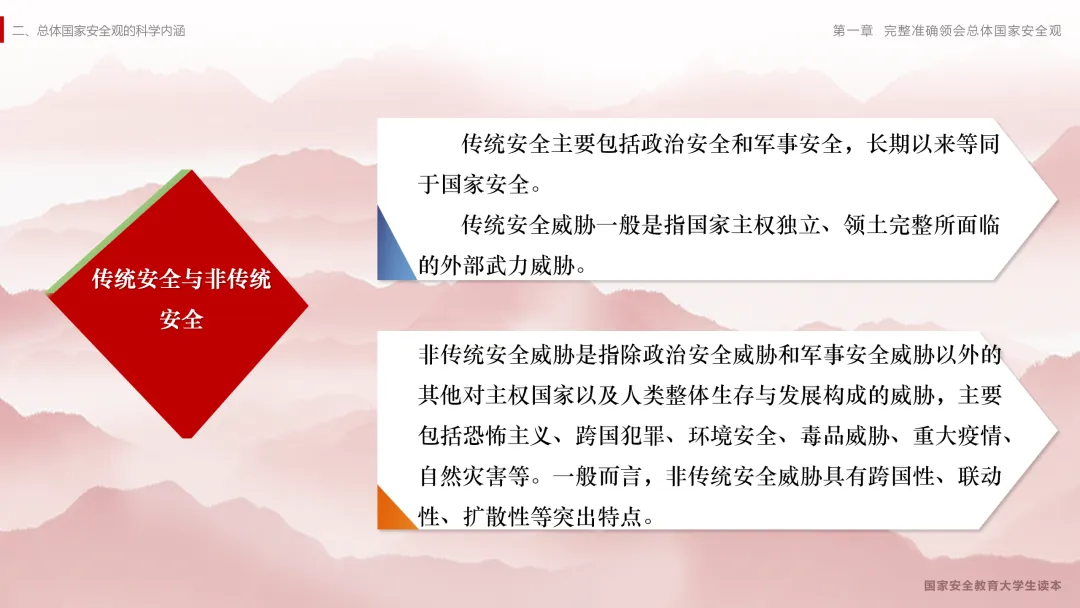 二、总体国家安全观的科学内涵

第一章 完整准确领会总体国家安全观

传统安全与非传统安全

传统安全主要包括政治安全和军事安全，长期以来等同于国家安全。

传统安全威胁一般是指国家主权独立、领土完整所面临的外部武力威胁。

非传统安全威胁是指除政治安全威胁和军事安全威胁以外的其他对主权国家以及人类整体生存与发展构成的威胁，主要包括恐怖主义、跨国犯罪、环境安全、毒品威胁、重大疫情、自然灾害等。一般而言，非传统安全威胁具有跨国性、联动性、扩散性等突出特点。

国家安全教育大学生读本